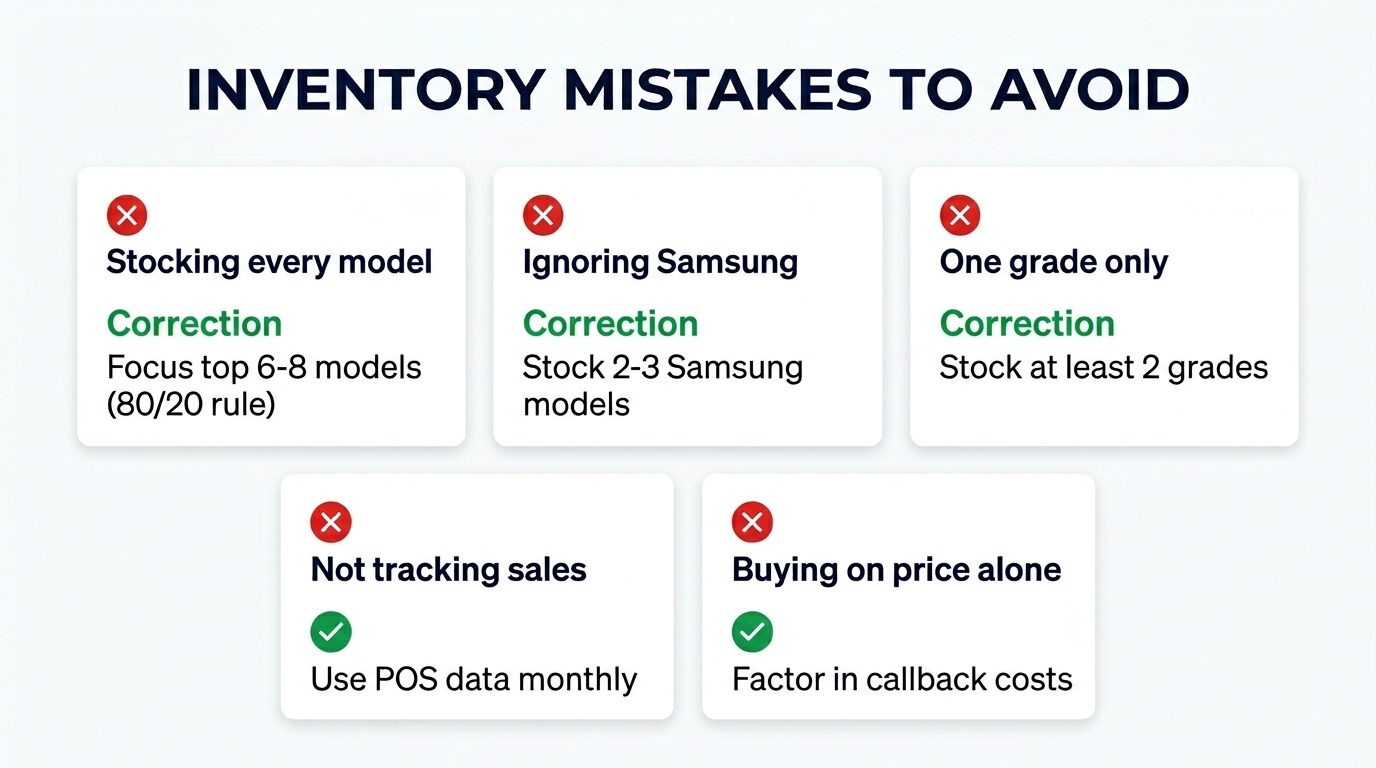 INVENTORY MISTAKES TO AVOID

Stocking every model

Correction

Focus top 6-8 models (80/20 rule)

Ignoring Samsung

Correction

Stock 2-3 Samsung models

One grade only

Correction

Stock at least 2 grades

Not tracking sales

Use POS data monthly

Buying on price alone

Factor in callback costs